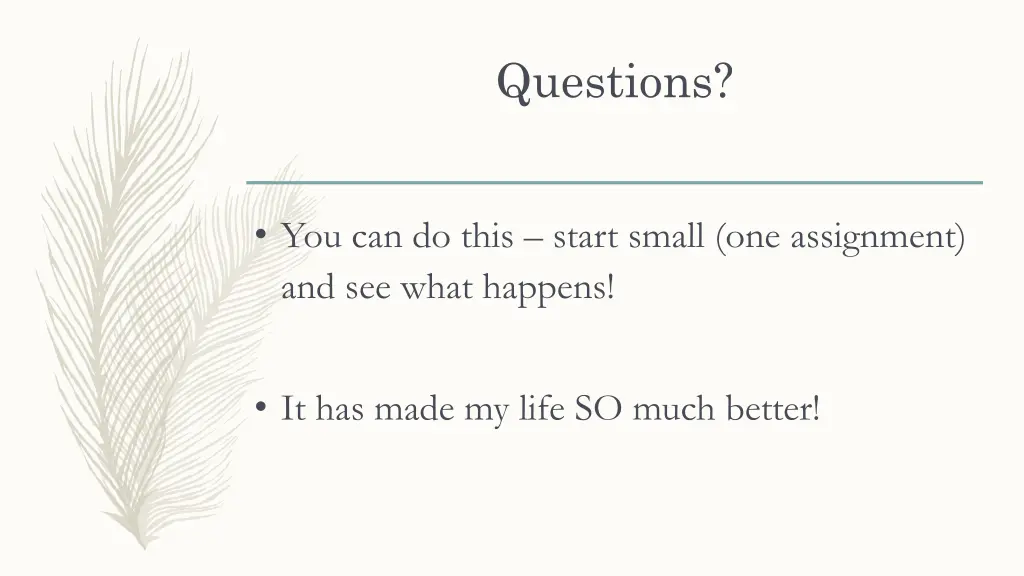 Questions?

• You can do this – start small (one assignment) and see what happens!

• It has made my life SO much better!